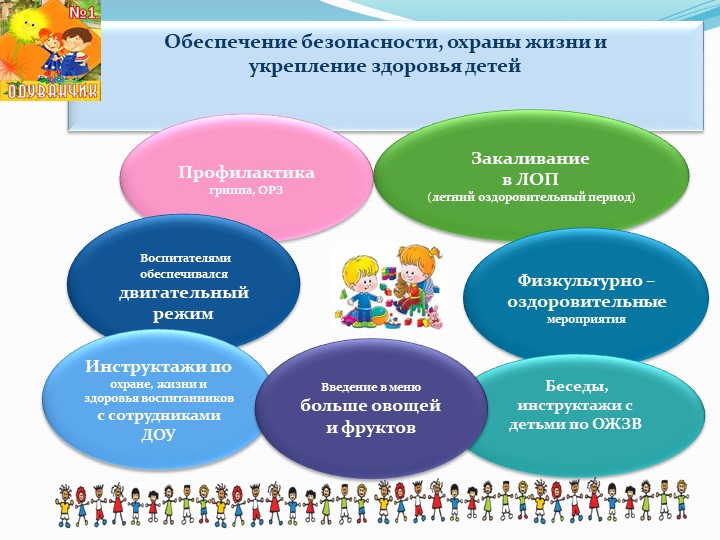 №1
ОДУВАНЧИК

Обеспечение безопасности, охраны жизни и укрепление здоровья детей

Профилактика
гриппа, ОРЗ

Закаливание
в ЛОП
(летний оздоровительный период)

Воспитателями обеспечивался
двигательный режим

Физкультурно – оздоровительные
мероприятия

Инструктажи по
охране, жизни и здоровья воспитанников
с сотрудниками ДОУ

Введение в меню
больше овощей и фруктов

Беседы, инструктажи с детьми по ОЖЗВ